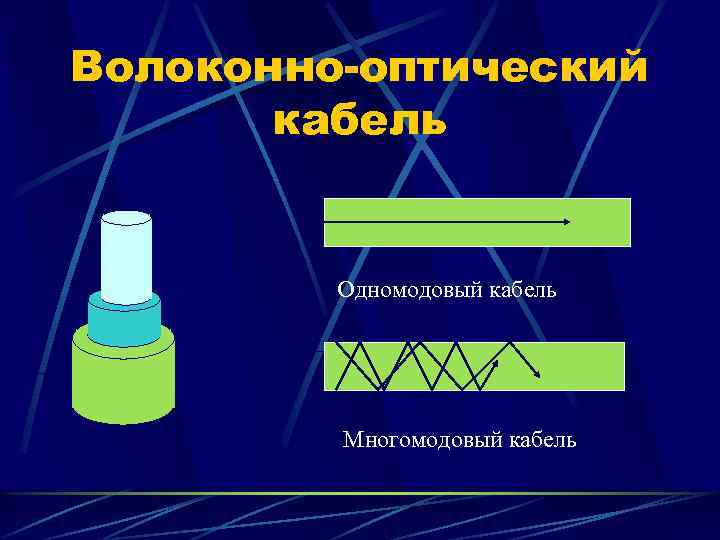 Волоконно-оптический кабель

Одномодовый кабель

Многомодовый кабель